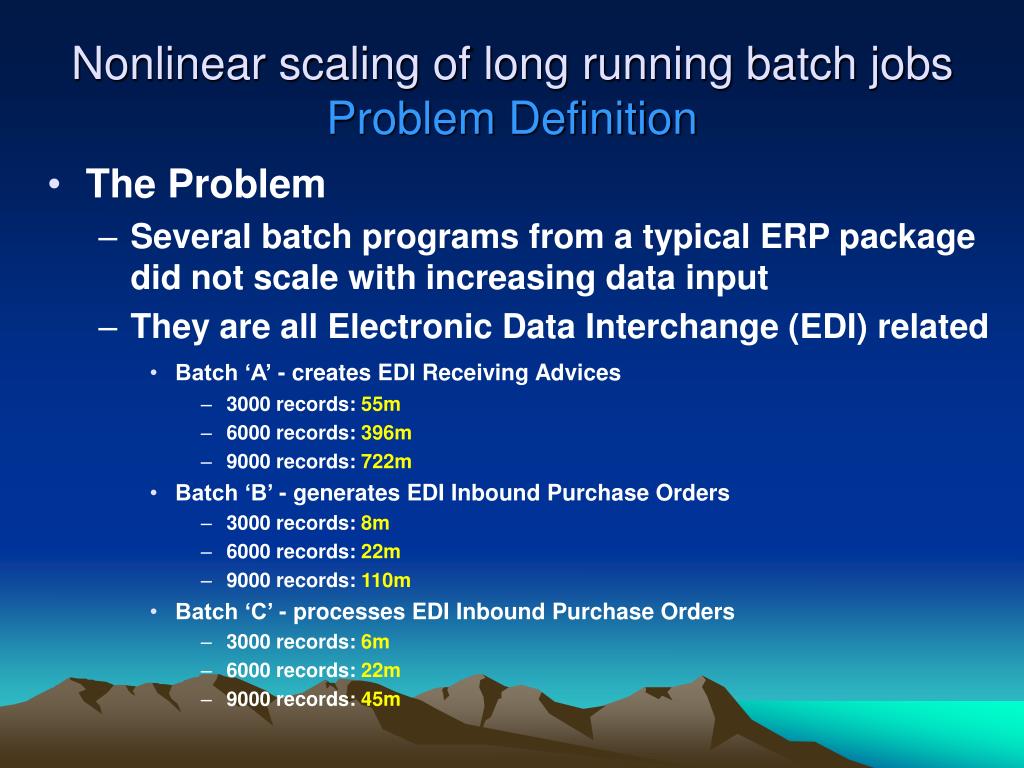 Nonlinear scaling of long running batch jobs
Problem Definition

• The Problem
– Several batch programs from a typical ERP package did not scale with increasing data input
– They are all Electronic Data Interchange (EDI) related
• Batch ‘A’ - creates EDI Receiving Advices
– 3000 records: 55m
– 6000 records: 396m
– 9000 records: 722m
• Batch ‘B’ - generates EDI Inbound Purchase Orders
– 3000 records: 8m
– 6000 records: 22m
– 9000 records: 110m
• Batch ‘C’ - processes EDI Inbound Purchase Orders
– 3000 records: 6m
– 6000 records: 22m
– 9000 records: 45m